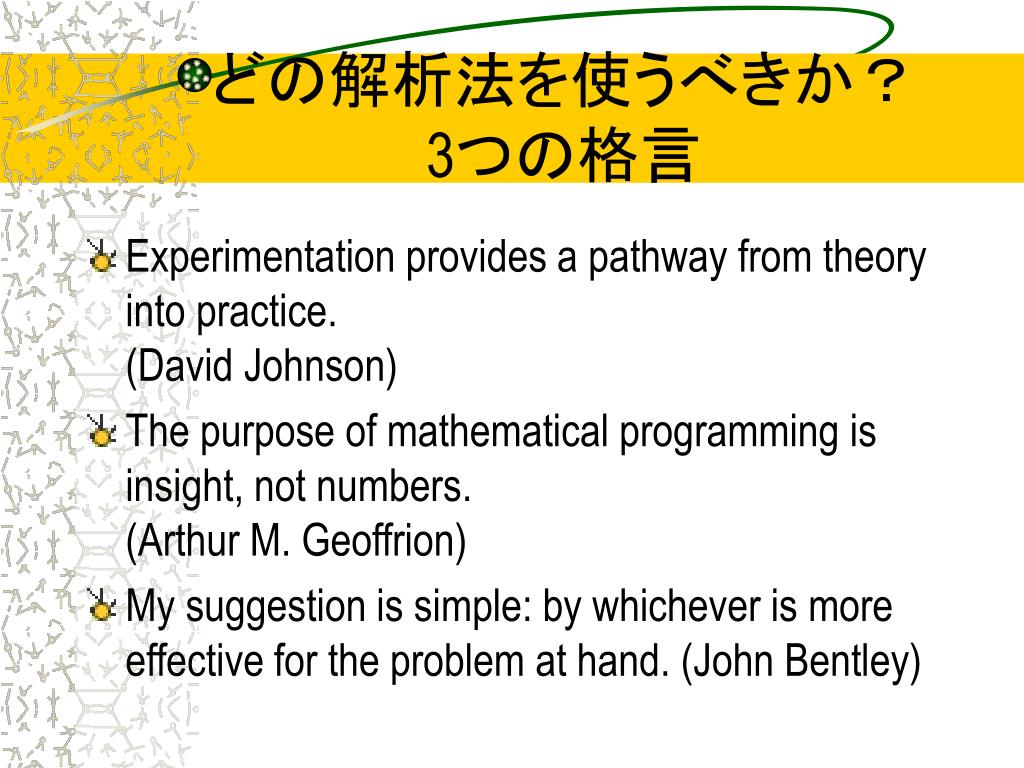 どの解析法を使うべきか？
3つの格言

Experimentation provides a pathway from theory into practice.
(David Johnson)

The purpose of mathematical programming is insight, not numbers.
(Arthur M. Geoffrion)

My suggestion is simple: by whichever is more effective for the problem at hand. (John Bentley)